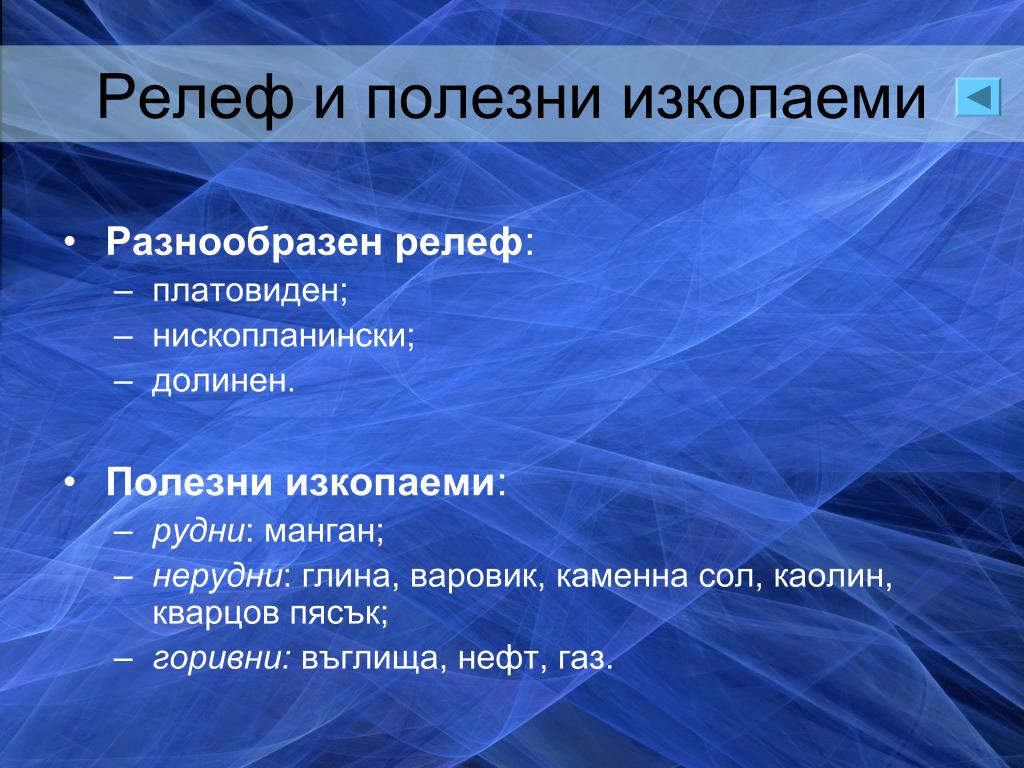 Релеф и полезни изкопаеми

• Разнообразен релеф:
– платовиден;
– нископланински;
– долинен.

• Полезни изкопаеми:
– рудни: манган;
– нерудни: глина, варовик, каменна сол, каолин, кварцов пясък;
– горивни: въглища, нефт, газ.